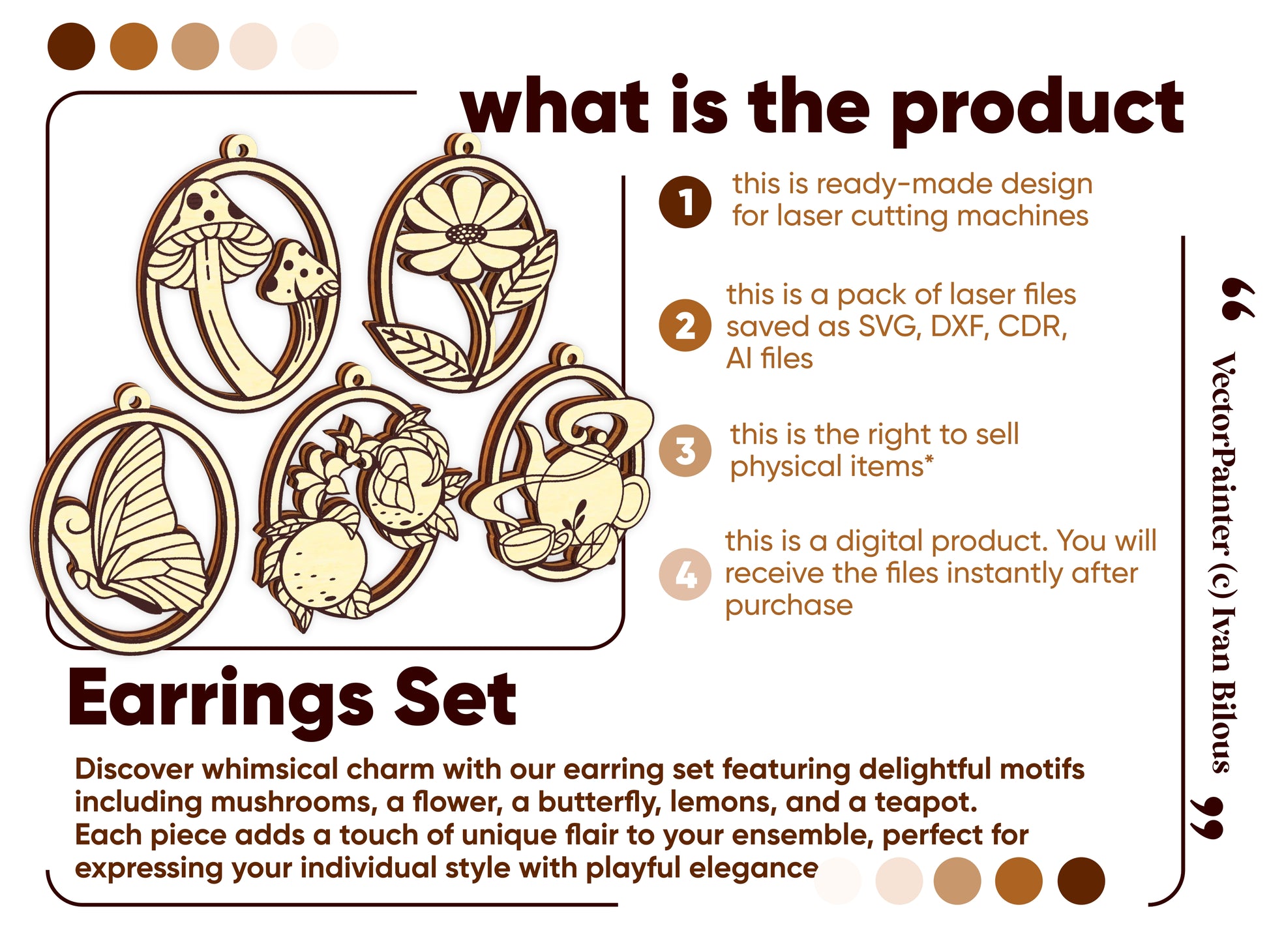 what is the product

1 this is ready-made design for laser cutting machines

2 this is a pack of laser files saved as SVG, DXF, CDR, AI files

3 this is the right to sell physical items*

4 this is a digital product. You will receive the files instantly after purchase

“ VectorPainter (c) Ivan Bilous ”

Earrings Set

Discover whimsical charm with our earring set featuring delightful motifs including mushrooms, a flower, a butterfly, lemons, and a teapot. Each piece adds a touch of unique flair to your ensemble, perfect for expressing your individual style with playful elegance